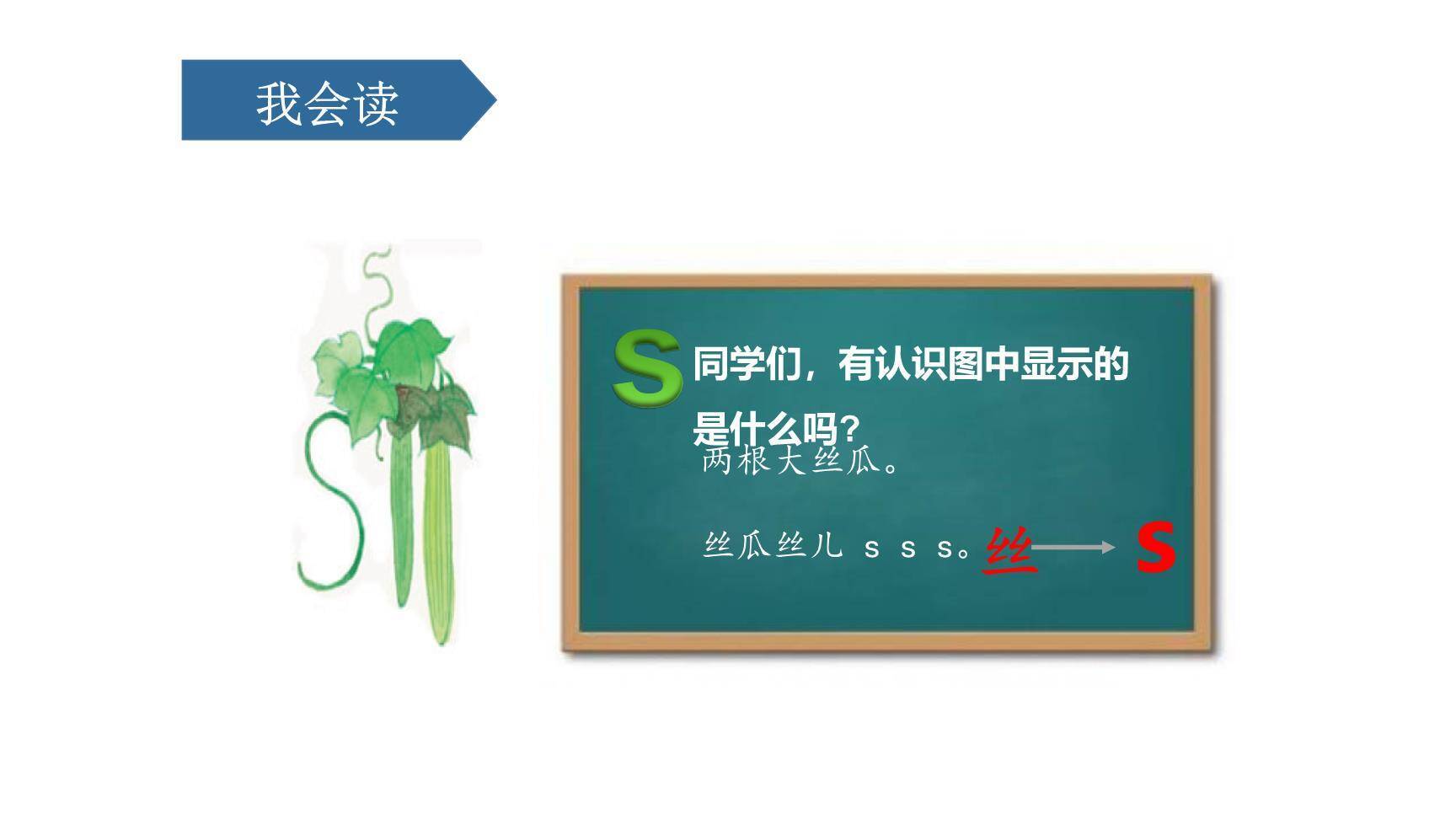 我会读

S 同学们，有认识图中显示的是什么吗？

两根大丝瓜。

丝瓜丝儿 s s s。丝 → s